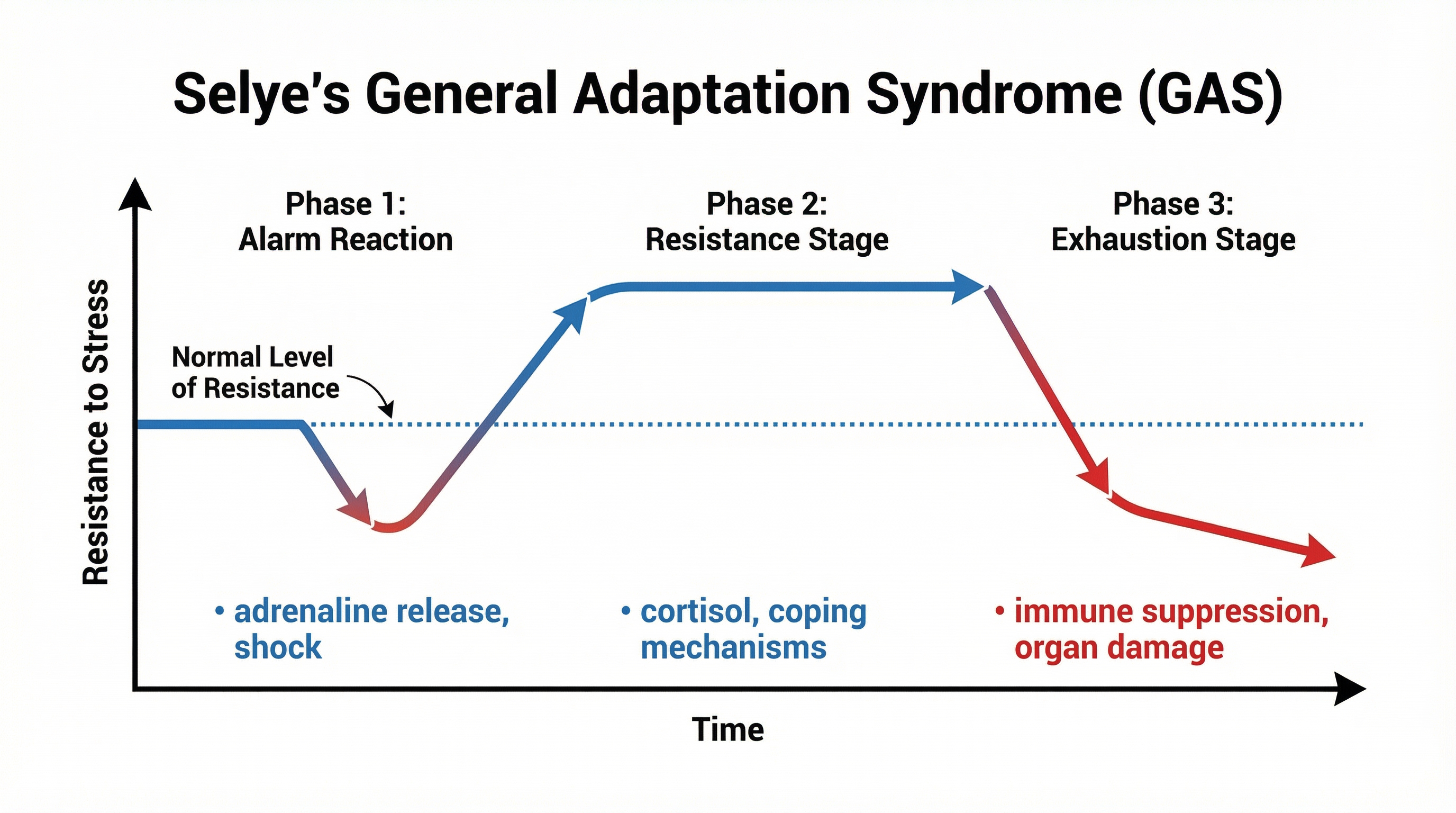 Selye's General Adaptation Syndrome (GAS)

Resistance to Stress

Phase 1:
Alarm Reaction

Phase 2:
Resistance Stage

Phase 3:
Exhaustion Stage

Normal Level of Resistance

• adrenaline release, shock

• cortisol, coping mechanisms

• immune suppression, organ damage

Time